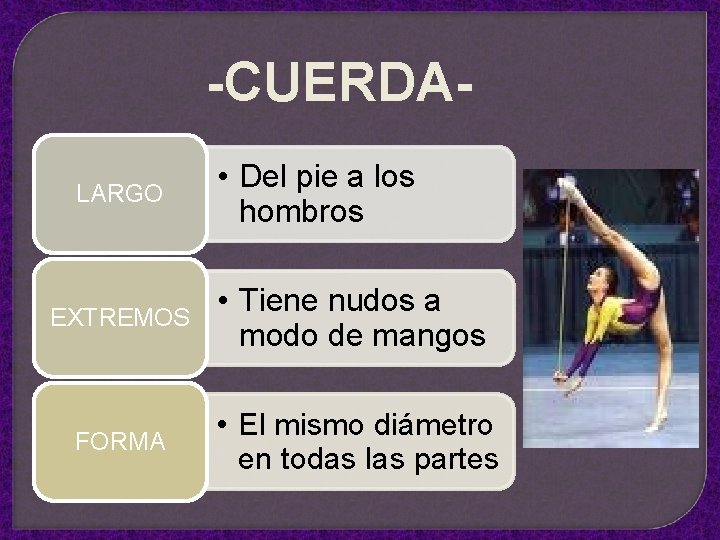 -CUERDA-

LARGO

• Del pie a los hombros

EXTREMOS

• Tiene nudos a modo de mangos

FORMA

• El mismo diámetro en todas las partes